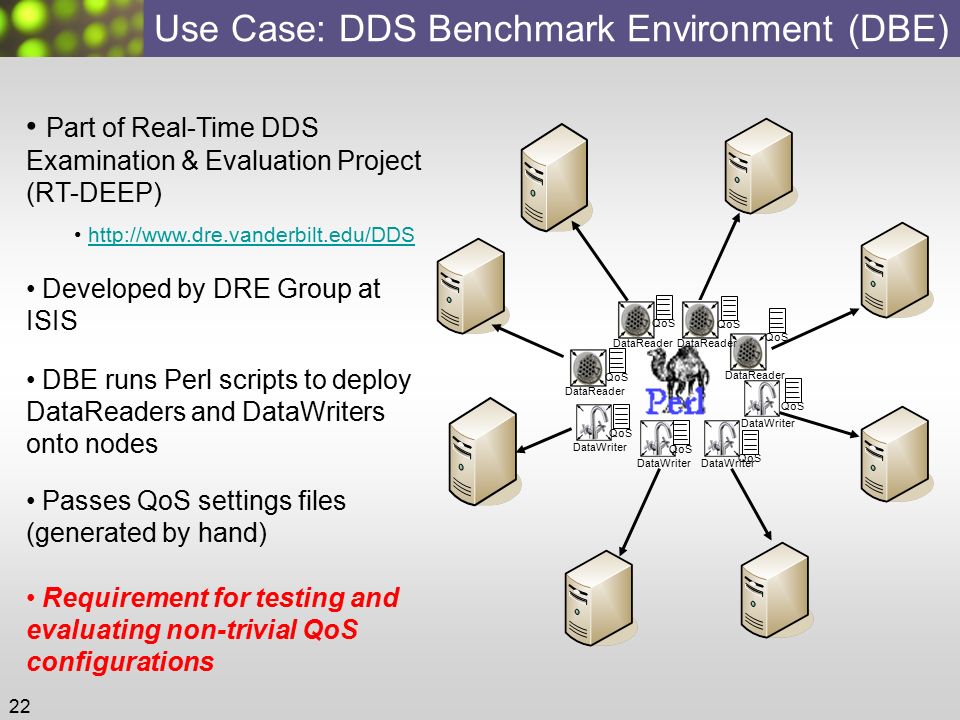 Use Case: DDS Benchmark Environment (DBE)

• Part of Real-Time DDS Examination & Evaluation Project (RT-DEEP)

• http://www.dre.vanderbilt.edu/DDS

• Developed by DRE Group at ISIS

• DBE runs Perl scripts to deploy DataReaders and DataWriters onto nodes

• Passes QoS settings files (generated by hand)

• Requirement for testing and evaluating non-trivial QoS configurations

QoS
DataReader
QoS
DataReader
QoS
DataReader
QoS
DataReader
Perl
QoS
DataWriter
QoS
DataWriter
QoS
DataWriter
QoS
DataWriter

22